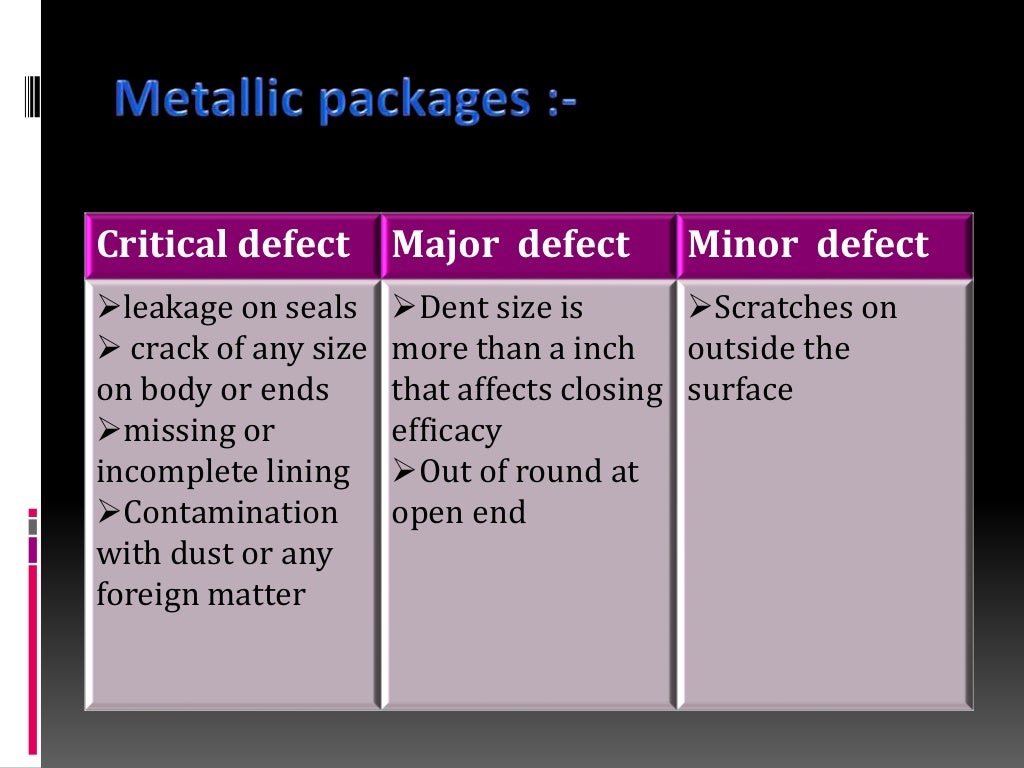 Metallic packages :-

| Critical defect | Major defect | Minor defect |
|---|---|---|
| ➢leakage on seals ➢ crack of any size on body or ends ➢missing or incomplete lining ➢Contamination with dust or any foreign matter | ➢Dent size is more than a inch that affects closing efficacy ➢Out of round at open end | ➢Scratches on outside the surface |